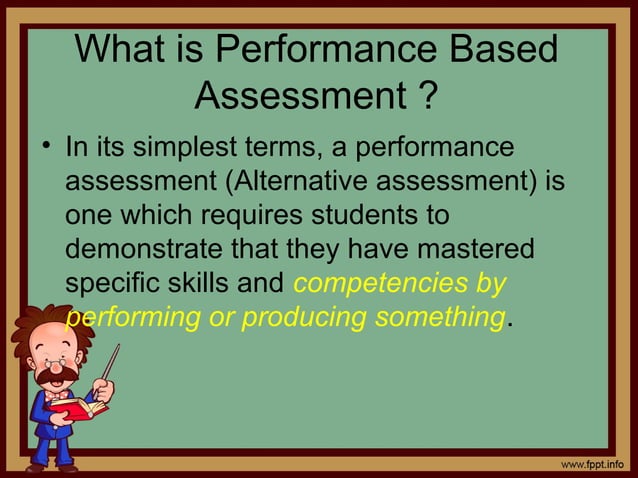 What is Performance Based Assessment ?

• In its simplest terms, a performance assessment (Alternative assessment) is one which requires students to demonstrate that they have mastered specific skills and competencies by performing or producing something.

www.fppt.info